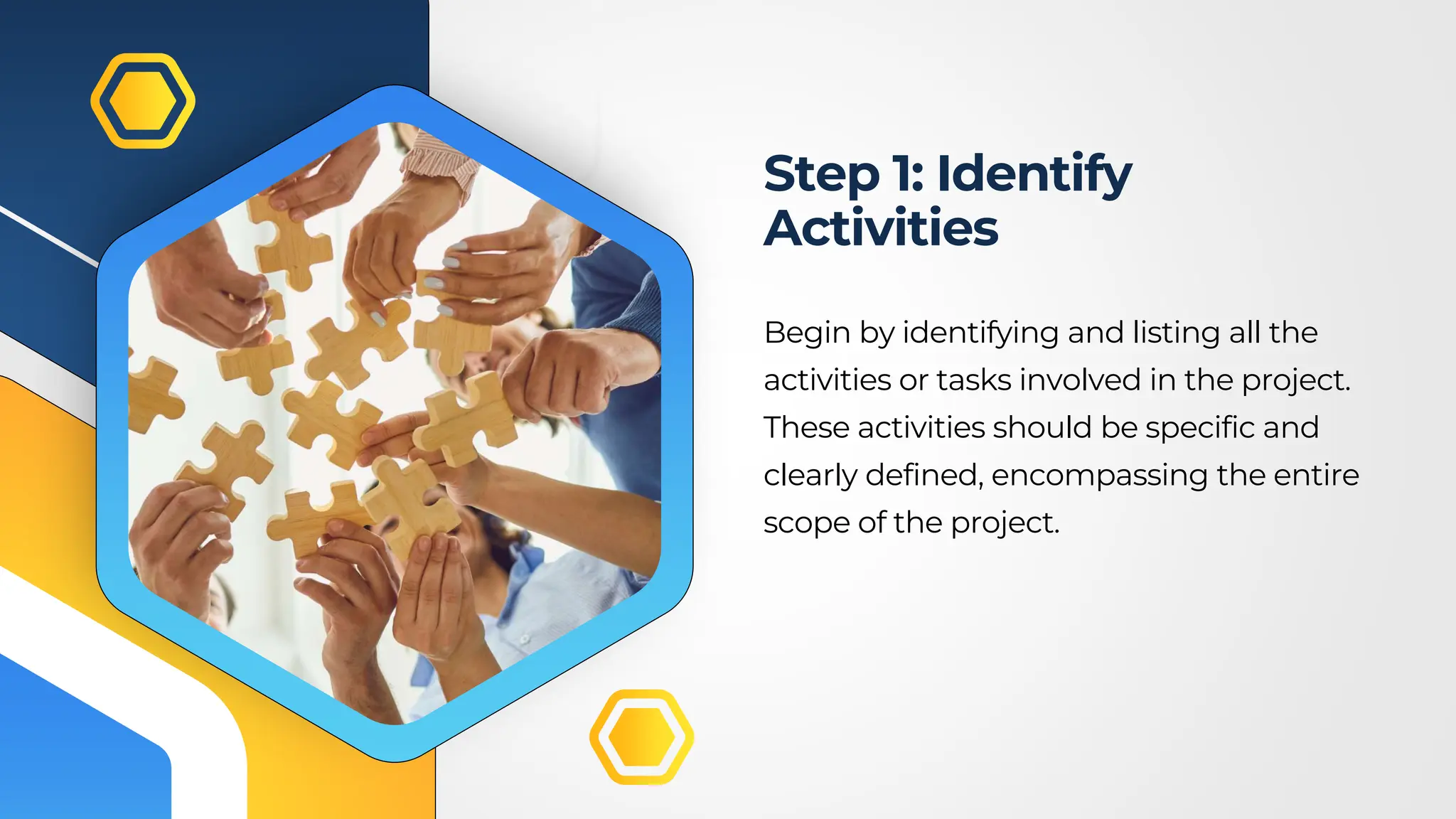 Step 1: Identify Activities

Begin by identifying and listing all the activities or tasks involved in the project. These activities should be specific and clearly defined, encompassing the entire scope of the project.